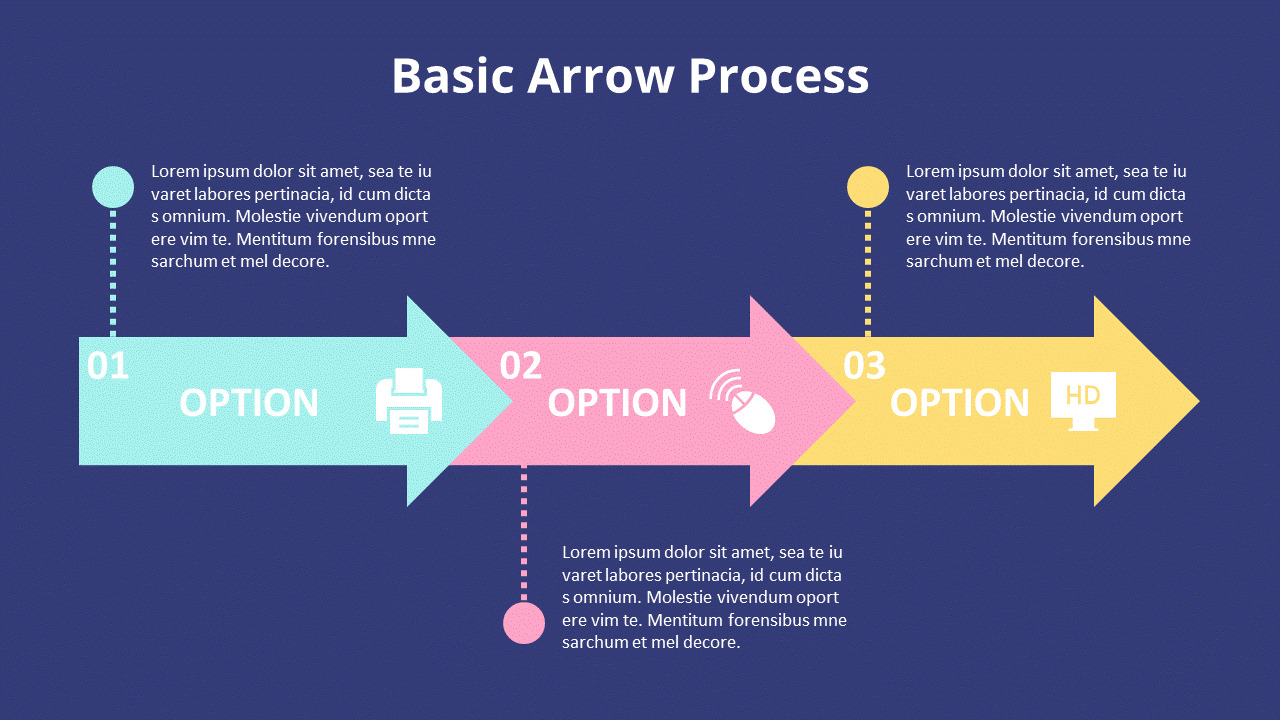 Basic Arrow Process

Lorem ipsum dolor sit amet, sea te iu varet labores pertinacia, id cum dicta s omnium. Molestie vivendum oport ere vim te. Mentitum forensibus mne sarchum et mel decore.

Lorem ipsum dolor sit amet, sea te iu varet labores pertinacia, id cum dicta s omnium. Molestie vivendum oport ere vim te. Mentitum forensibus mne sarchum et mel decore.

01 OPTION

02 OPTION

03 OPTION

HD

Lorem ipsum dolor sit amet, sea te iu varet labores pertinacia, id cum dicta s omnium. Molestie vivendum oport ere vim te. Mentitum forensibus mne sarchum et mel decore.